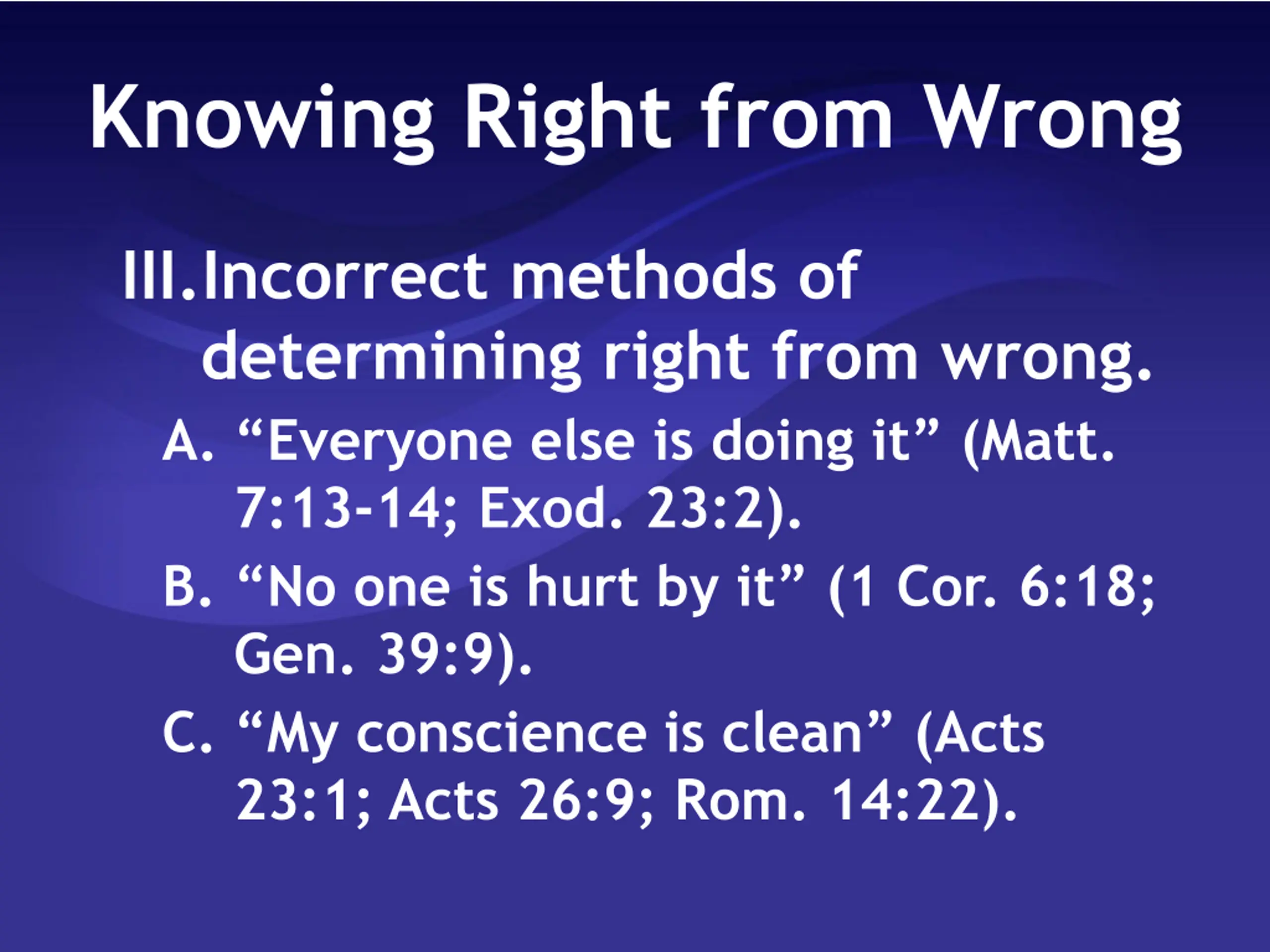 Knowing Right from Wrong

III. Incorrect methods of determining right from wrong.

A. “Everyone else is doing it” (Matt. 7:13-14; Exod. 23:2).

B. “No one is hurt by it” (1 Cor. 6:18; Gen. 39:9).

C. “My conscience is clean” (Acts 23:1; Acts 26:9; Rom. 14:22).